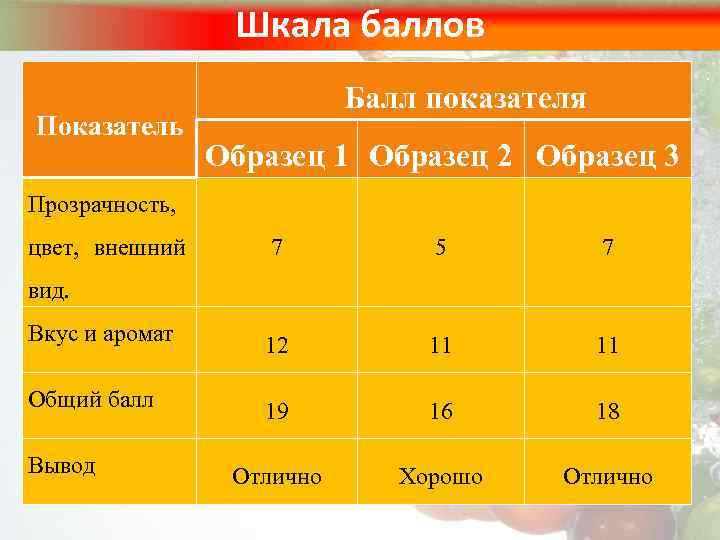 Шкала баллов

| Показатель | Балл показателя | | |
|---|---|---|---|
| | Образец 1 | Образец 2 | Образец 3 |
| Прозрачность, цвет, внешний вид. | 7 | 5 | 7 |
| Вкус и аромат | 12 | 11 | 11 |
| Общий балл | 19 | 16 | 18 |
| Вывод | Отлично | Хорошо | Отлично |